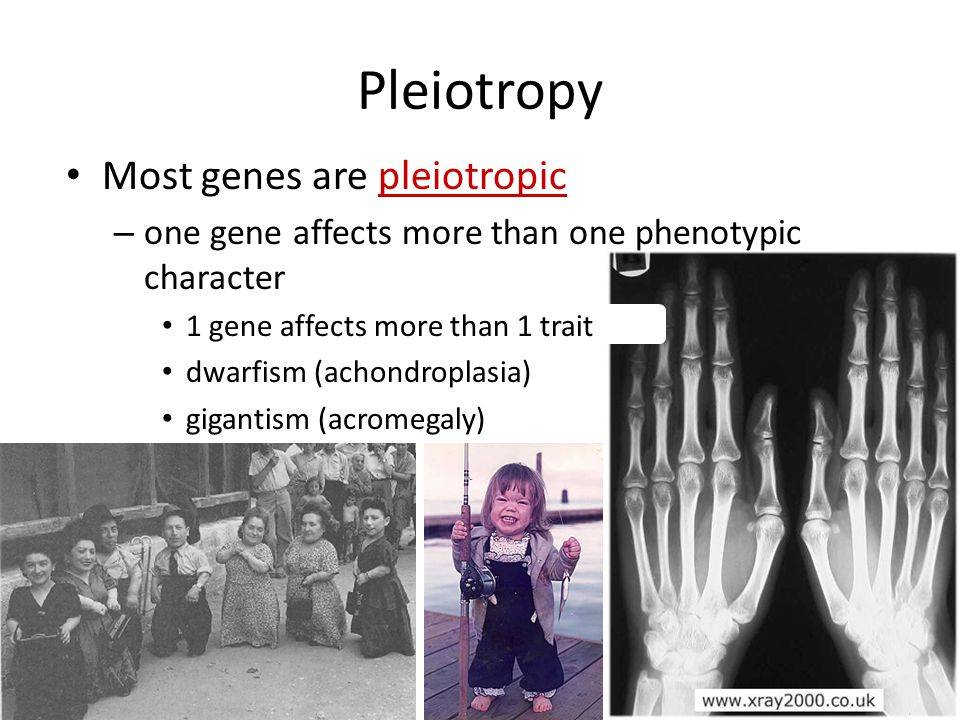 Pleiotropy

• Most genes are pleiotropic
– one gene affects more than one phenotypic character
• 1 gene affects more than 1 trait
• dwarfism (achondroplasia)
• gigantism (acromegaly)

www.xray2000.co.uk